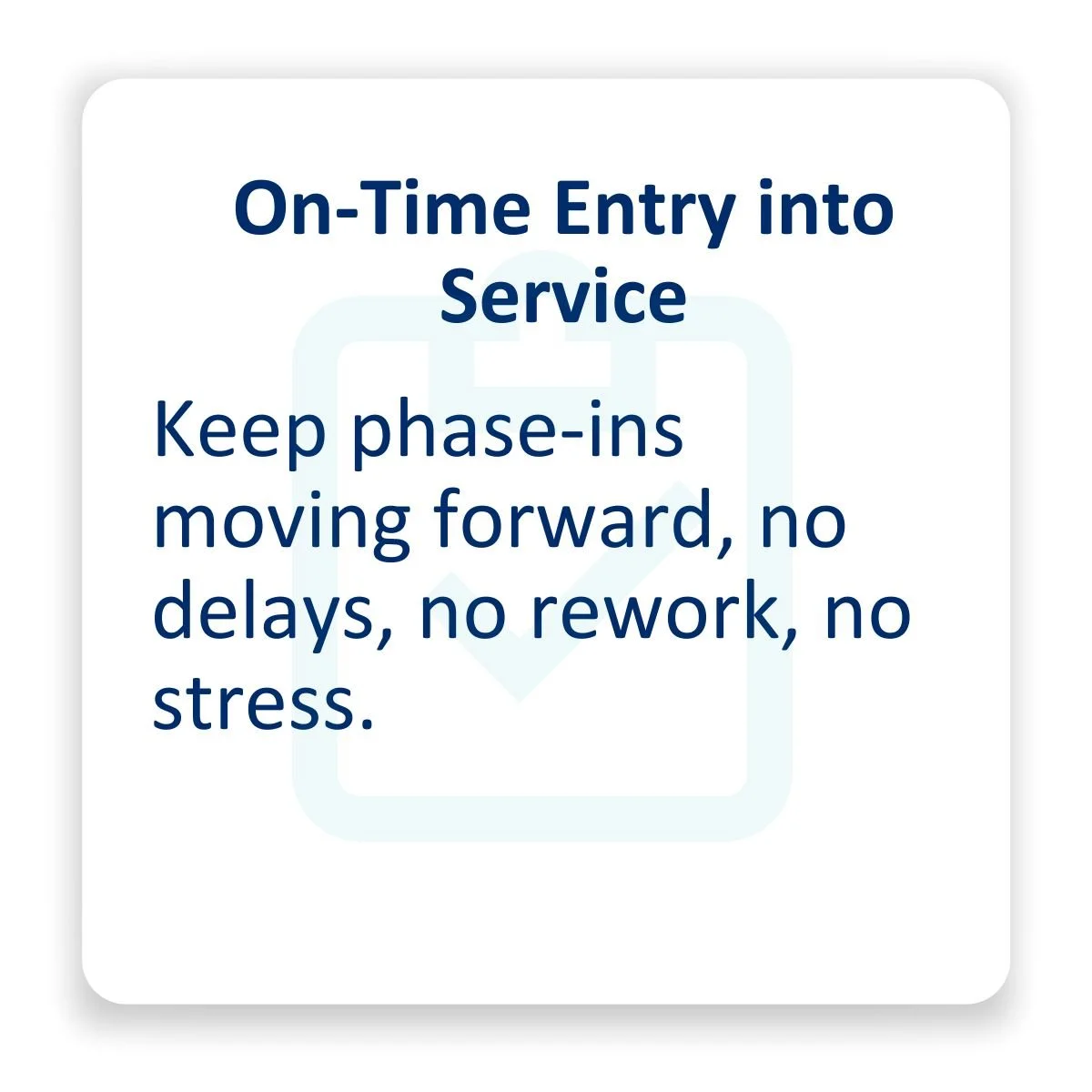 On-Time Entry into Service

Keep phase-ins moving forward, no delays, no rework, no stress.